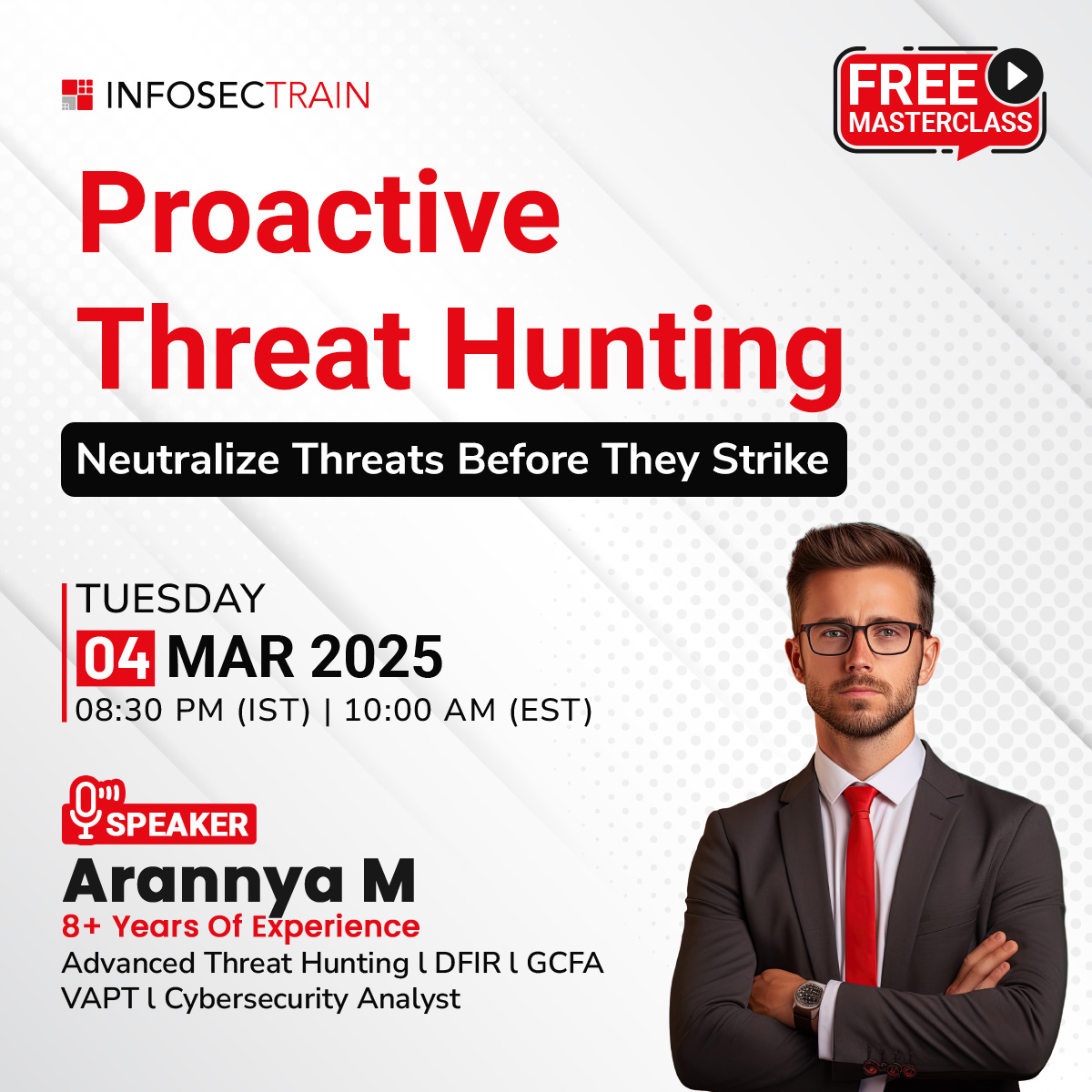 INFOSECTRAIN

FREE MASTERCLASS

Proactive Threat Hunting

Neutralize Threats Before They Strike

TUESDAY
04 MAR 2025
08:30 PM (IST) | 10:00 AM (EST)

SPEAKER
Arannya M
8+ Years Of Experience
Advanced Threat Hunting l DFIR l GCFA
VAPT l Cybersecurity Analyst